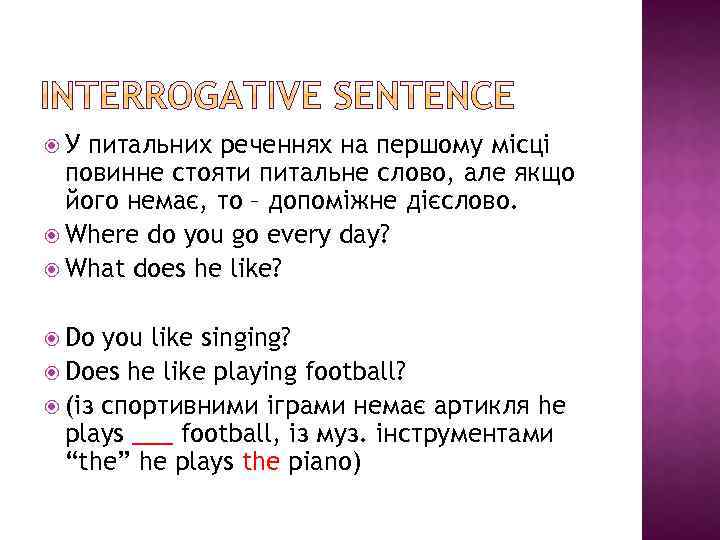 INTERROGATIVE SENTENCE

У питальних реченнях на першому місці повинне стояти питальне слово, але якщо його немає, то – допоміжне дієслово.

Where do you go every day?

What does he like?

Do you like singing?

Does he like playing football?

(із спортивними іграми немає артикля he plays ___ football, із муз. інструментами “the” he plays the piano)